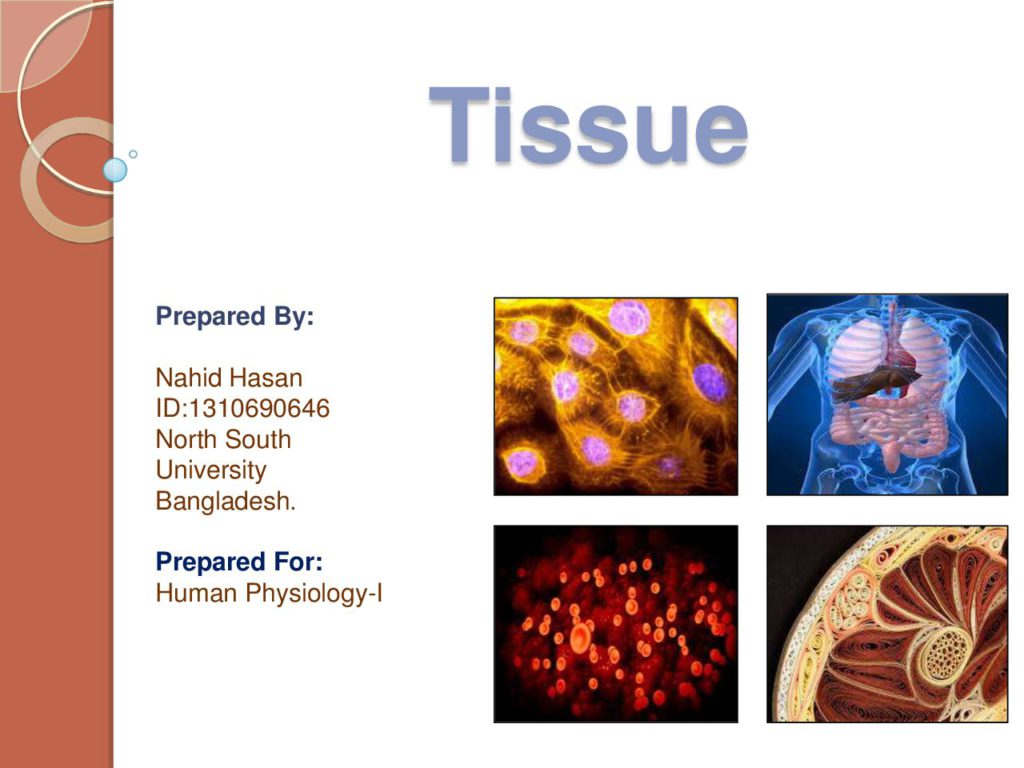 Tissue

Prepared By:

Nahid Hasan
ID:1310690646
North South University
Bangladesh.

Prepared For:
Human Physiology-I